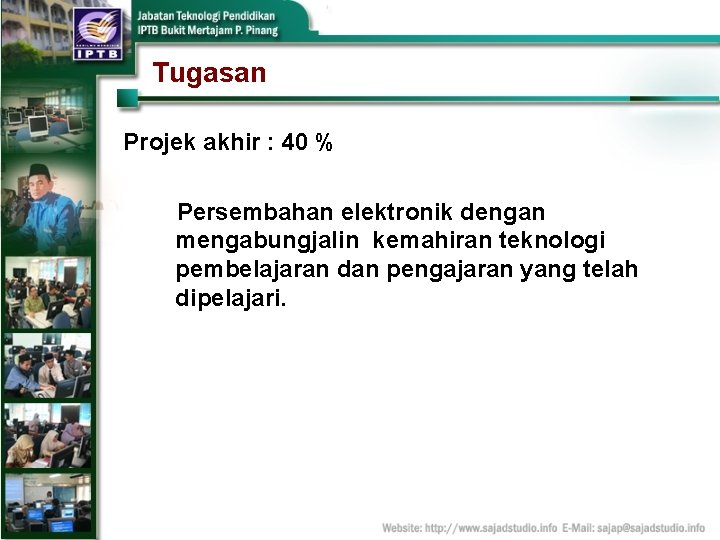 IPTB

Jabatan Teknologi Pendidikan
IPTB Bukit Mertajam P. Pinang

Tugasan

Projek akhir : 40 %

Persembahan elektronik dengan mengabungjalin kemahiran teknologi pembelajaran dan pengajaran yang telah dipelajari.

Website: http://www.sajadstudio.info E-Mail: sajap@sajadstudio.info